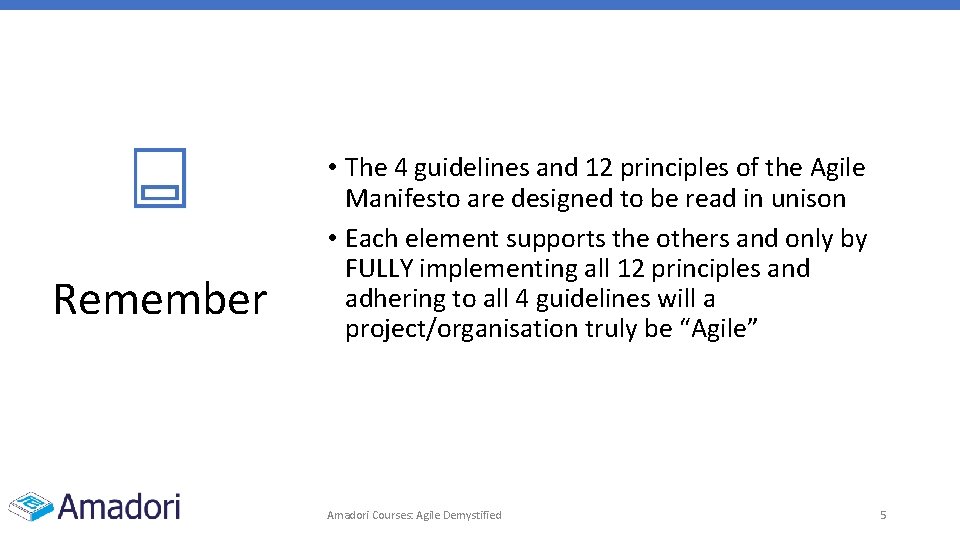 Remember

• The 4 guidelines and 12 principles of the Agile Manifesto are designed to be read in unison
• Each element supports the others and only by FULLY implementing all 12 principles and adhering to all 4 guidelines will a project/organisation truly be “Agile”

Amadori

Amadori Courses: Agile Demystified

5